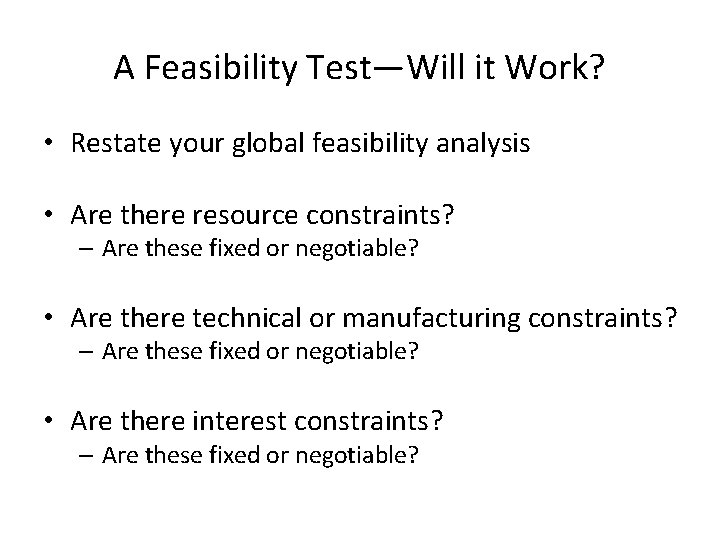 A Feasibility Test—Will it Work?

• Restate your global feasibility analysis

• Are there resource constraints?
– Are these fixed or negotiable?

• Are there technical or manufacturing constraints?
– Are these fixed or negotiable?

• Are there interest constraints?
– Are these fixed or negotiable?